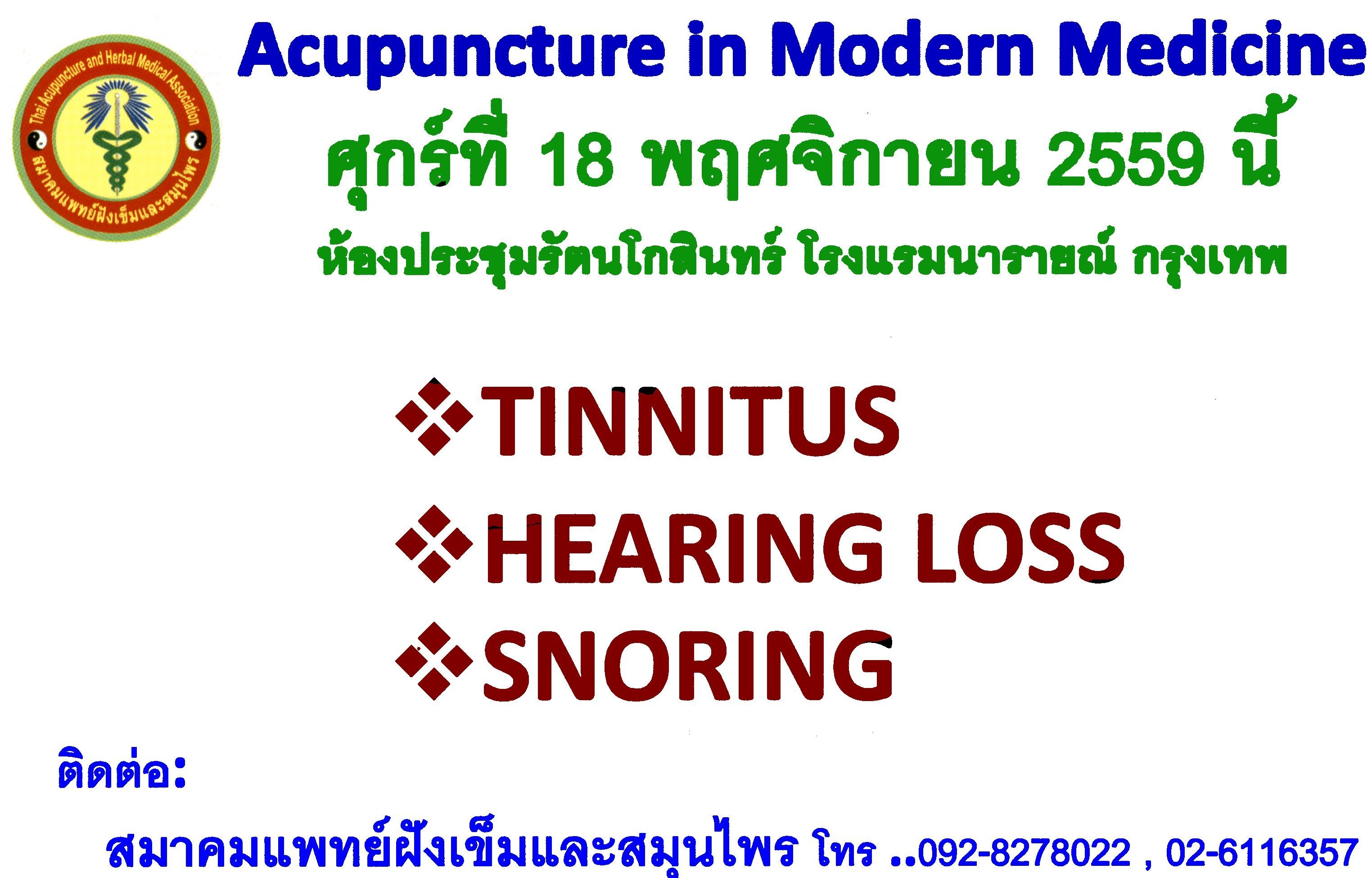 Thai Acupuncture and Herbal Medical Association
สมาคมแพทย์ฝังเข็มและสมุนไพร

Acupuncture in Modern Medicine

ศุกร์ที่ 18 พฤศจิกายน 2559 นี้

ห้องประชุมรัตนโกสินทร์ โรงแรมนารายณ์ กรุงเทพ

❖TINNITUS

❖HEARING LOSS

❖SNORING

ติดต่อ:

สมาคมแพทย์ฝังเข็มและสมุนไพร โทร ..092-8278022 , 02-6116357